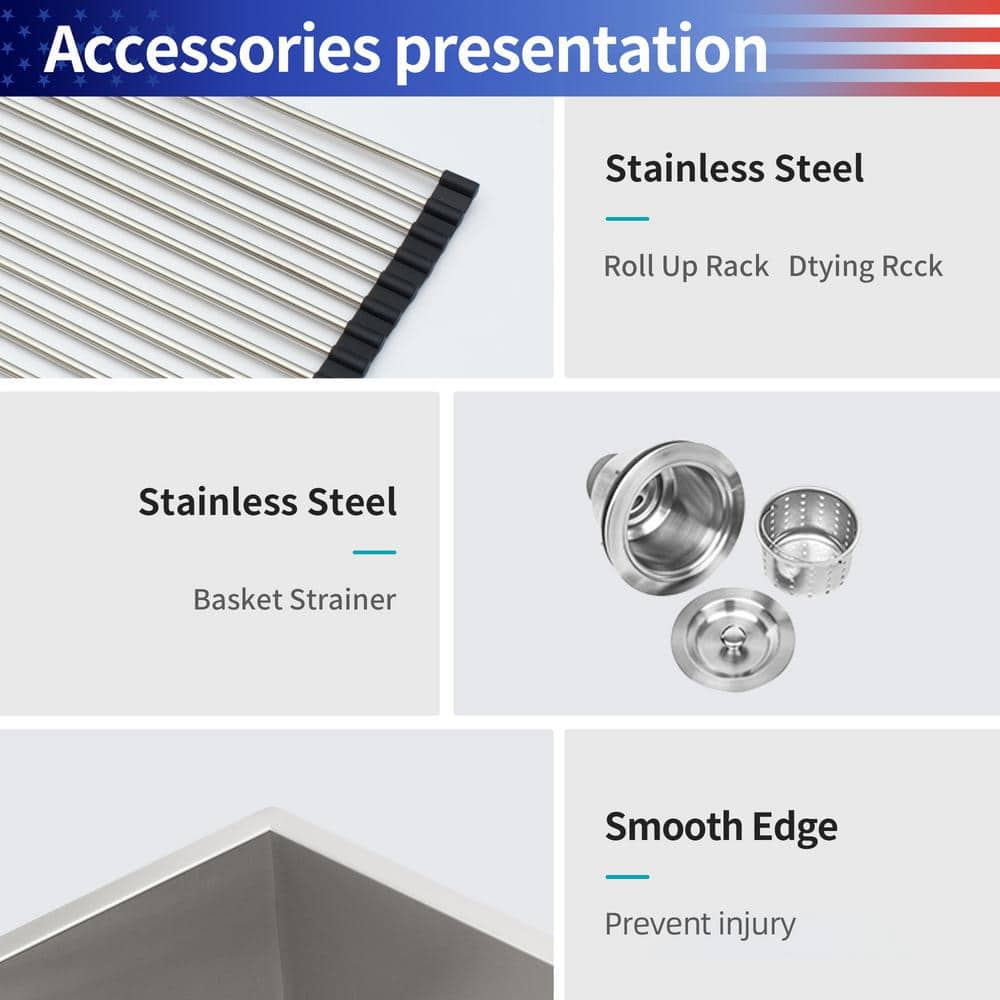 Accessories presentation

Stainless Steel

Roll Up Rack Dtying Rcck

Stainless Steel

Basket Strainer

Smooth Edge

Prevent injury